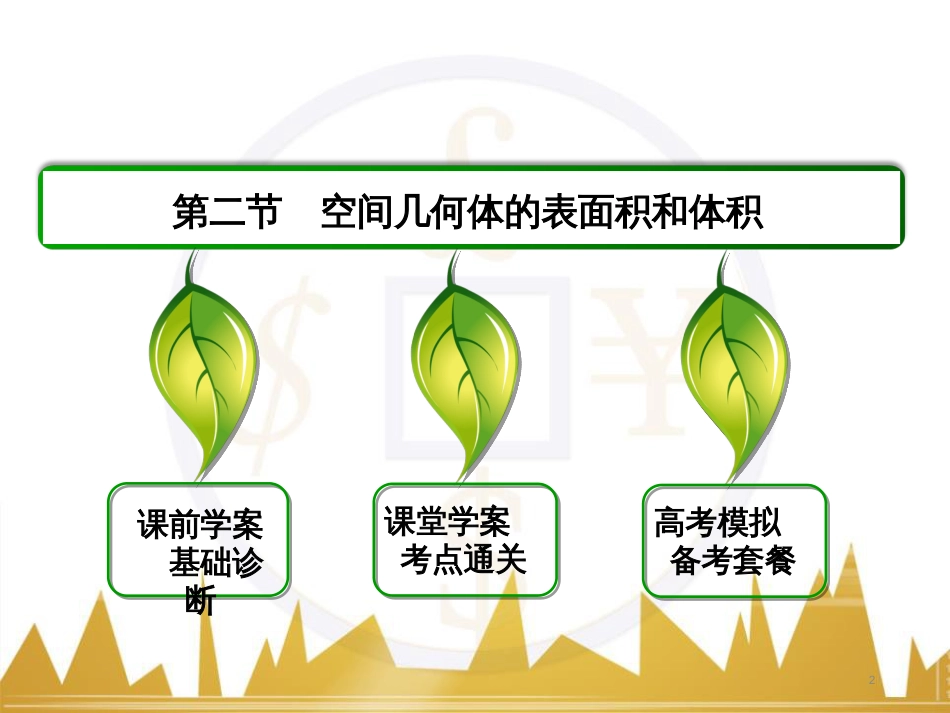 第二节　空间几何体的表面积和体积

课前学案
基础诊断

课堂学案
考点通关

高考模拟
备考套餐

2